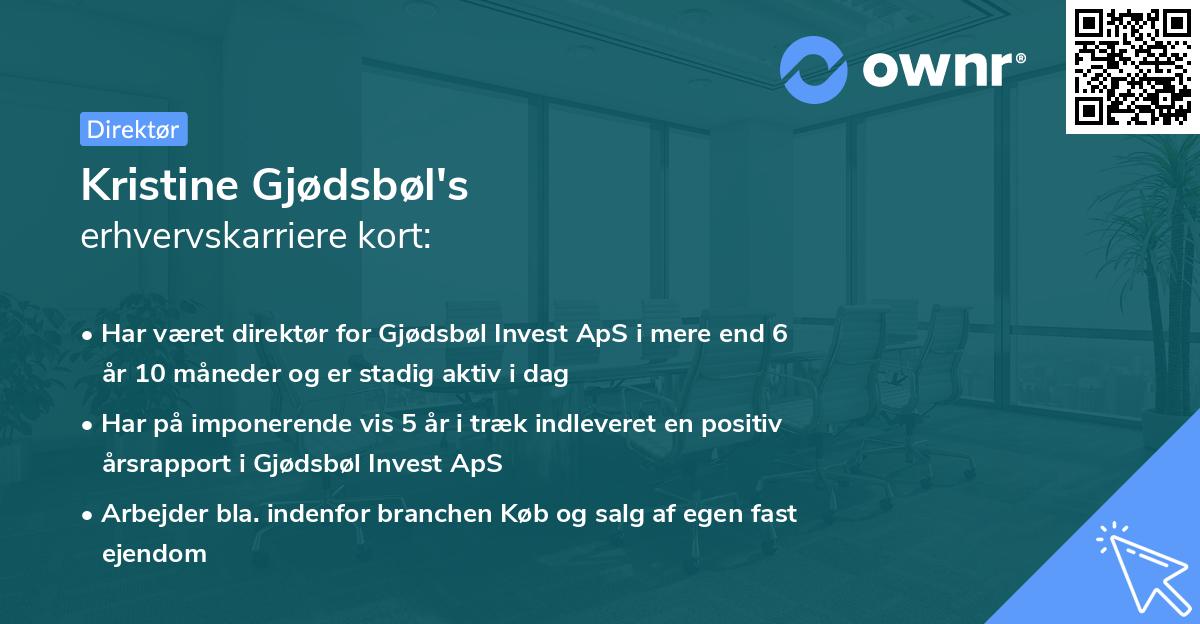 ownr®

Direktør

Kristine Gjødsbøl's
erhvervskarriere kort:

• Har været direktør for Gjødsbøl Invest ApS i mere end 6 år 10 måneder og er stadig aktiv i dag

• Har på imponerende vis 5 år i træk indleveret en positiv årsrapport i Gjødsbøl Invest ApS

• Arbejder bla. indenfor branchen Køb og salg af egen fast ejendom